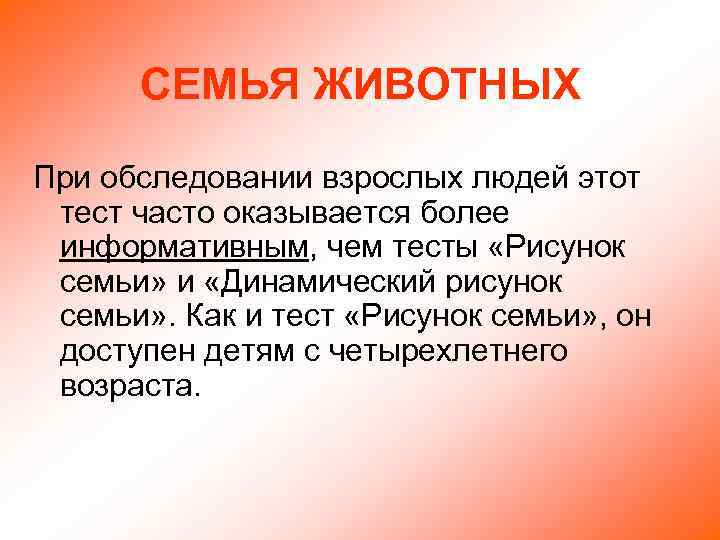 СЕМЬЯ ЖИВОТНЫХ

При обследовании взрослых людей этот тест часто оказывается более информативным, чем тесты «Рисунок семьи» и «Динамический рисунок семьи». Как и тест «Рисунок семьи», он доступен детям с четырехлетнего возраста.